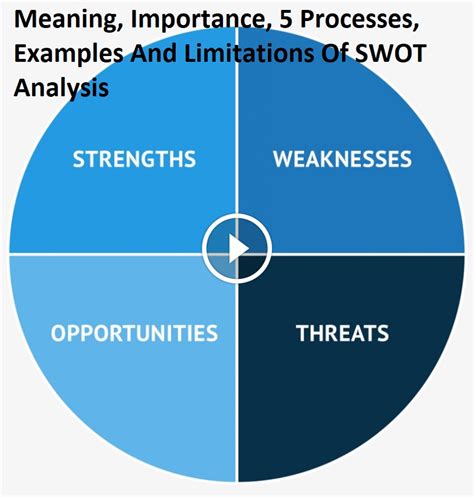 Meaning, Importance, 5 Processes, Examples And Limitations Of SWOT Analysis

STRENGTHS

WEAKNESSES

OPPORTUNITIES

THREATS